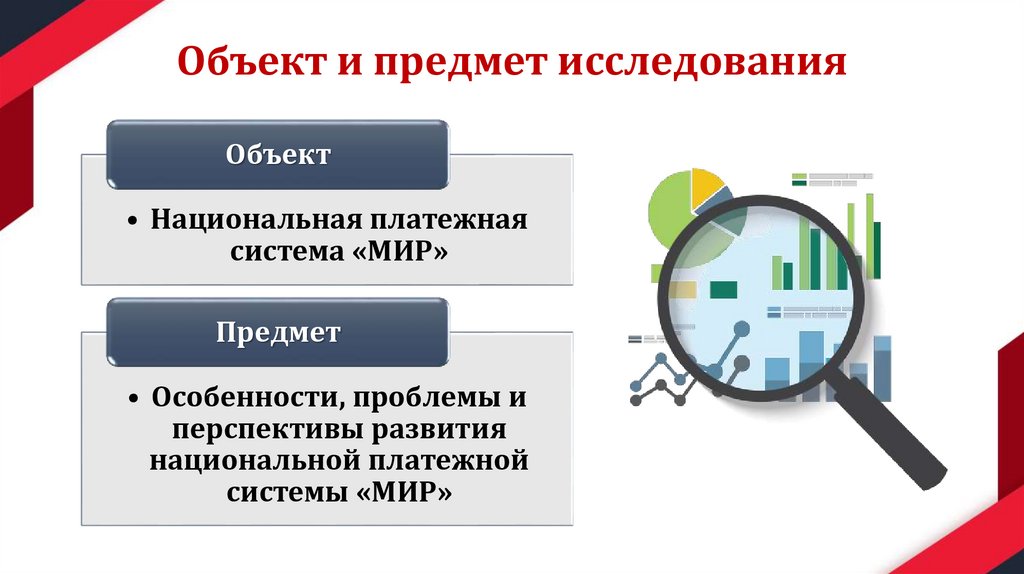 Объект и предмет исследования

Объект

• Национальная платежная система «МИР»

Предмет

• Особенности, проблемы и перспективы развития национальной платежной системы «МИР»